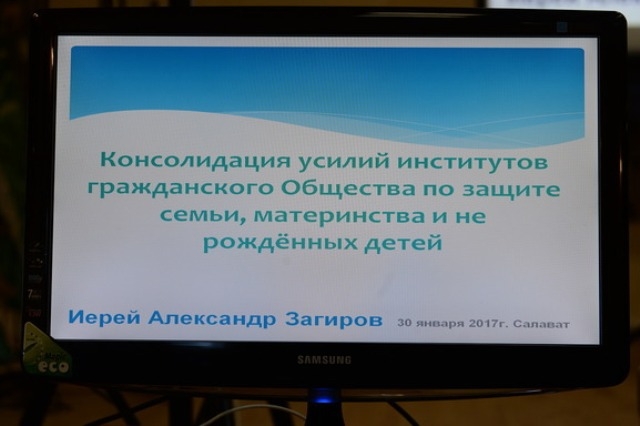 Консолидация усилий институтов гражданского Общества по защите семьи, материнства и не рождённых детей

Иерей Александр Загиров 30 января 2017г. Салават

SAMSUNG

eco